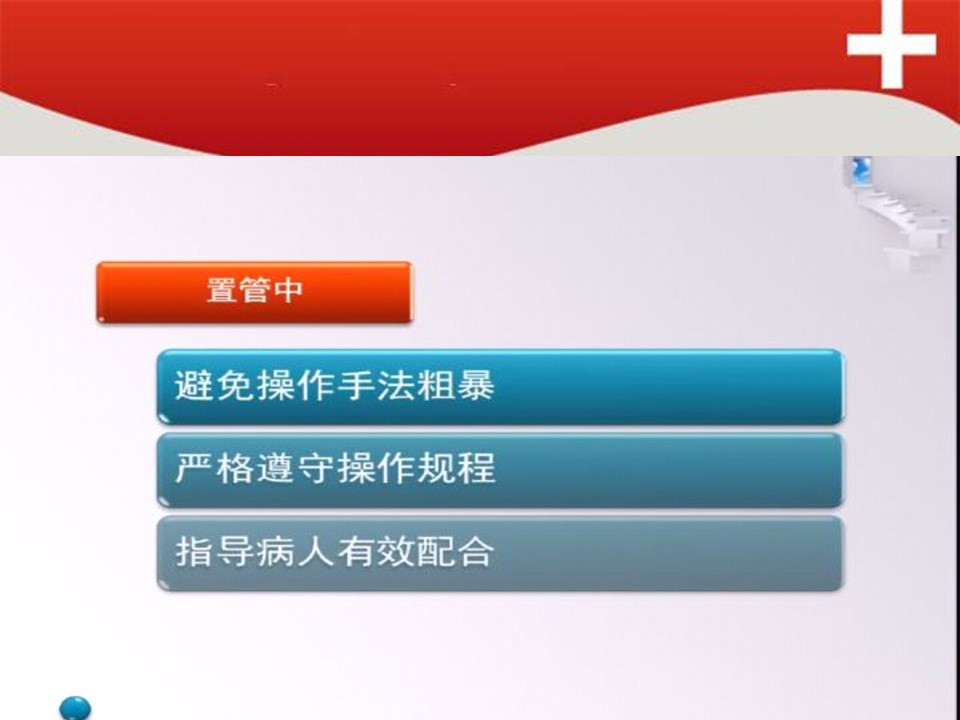 置管中

避免操作手法粗暴

严格遵守操作规程

指导病人有效配合